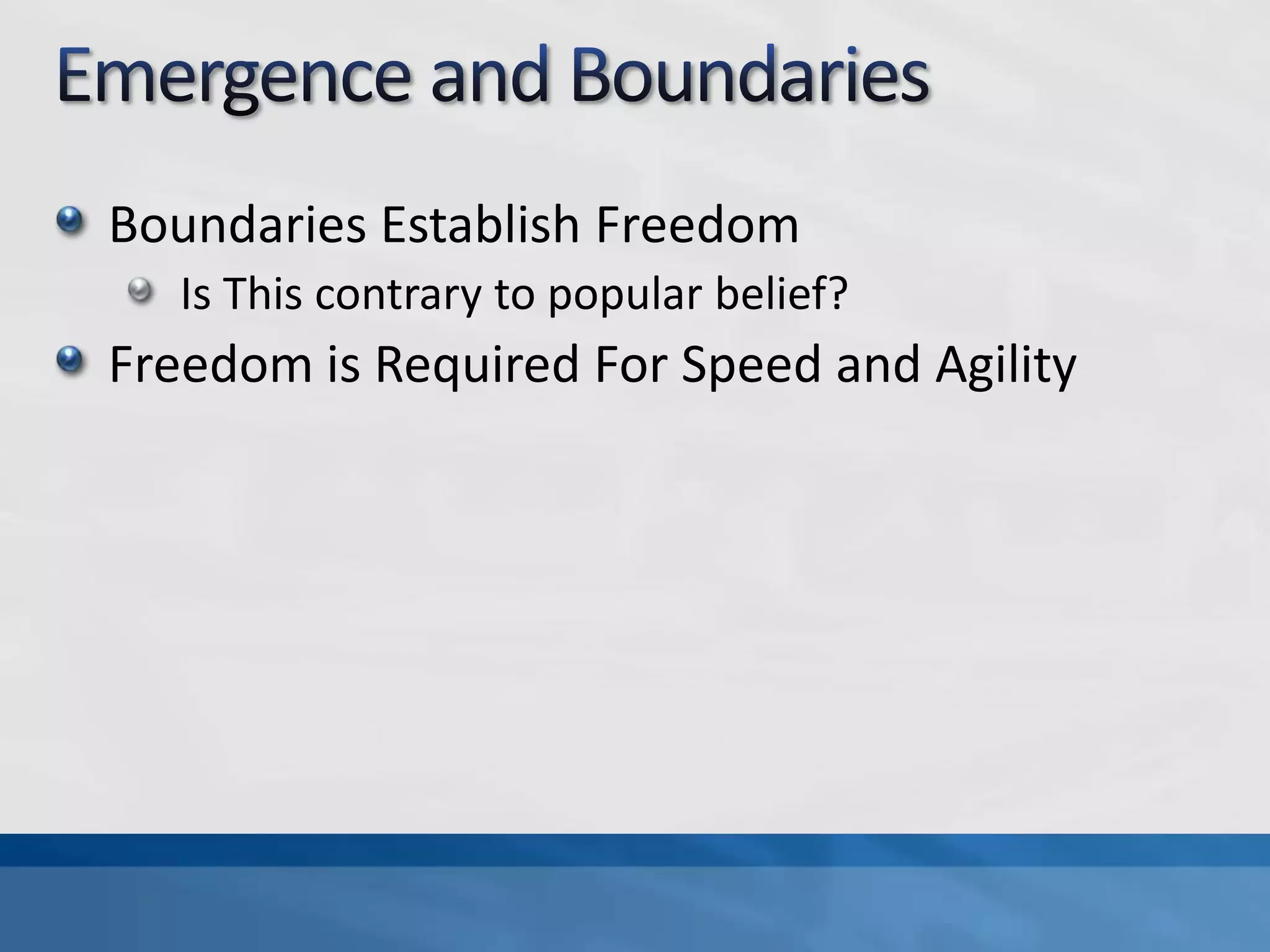 Emergence and Boundaries

Boundaries Establish Freedom

Is This contrary to popular belief?

Freedom is Required For Speed and Agility